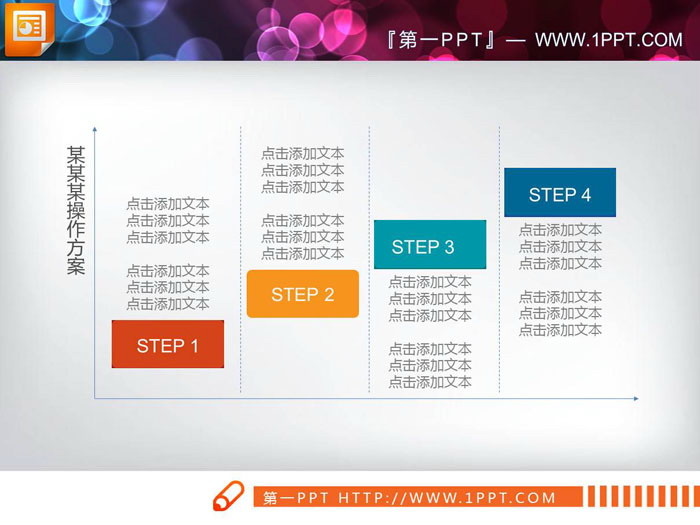 『第一PPT』— WWW.1PPT.COM

某某某操作方案

点击添加文本
点击添加文本
点击添加文本

点击添加文本
点击添加文本
点击添加文本

STEP 1

点击添加文本
点击添加文本
点击添加文本

点击添加文本
点击添加文本
点击添加文本

STEP 2

STEP 3

点击添加文本
点击添加文本
点击添加文本

点击添加文本
点击添加文本
点击添加文本

STEP 4

点击添加文本
点击添加文本
点击添加文本

点击添加文本
点击添加文本
点击添加文本

第一PPT HTTP://WWW.1PPT.COM